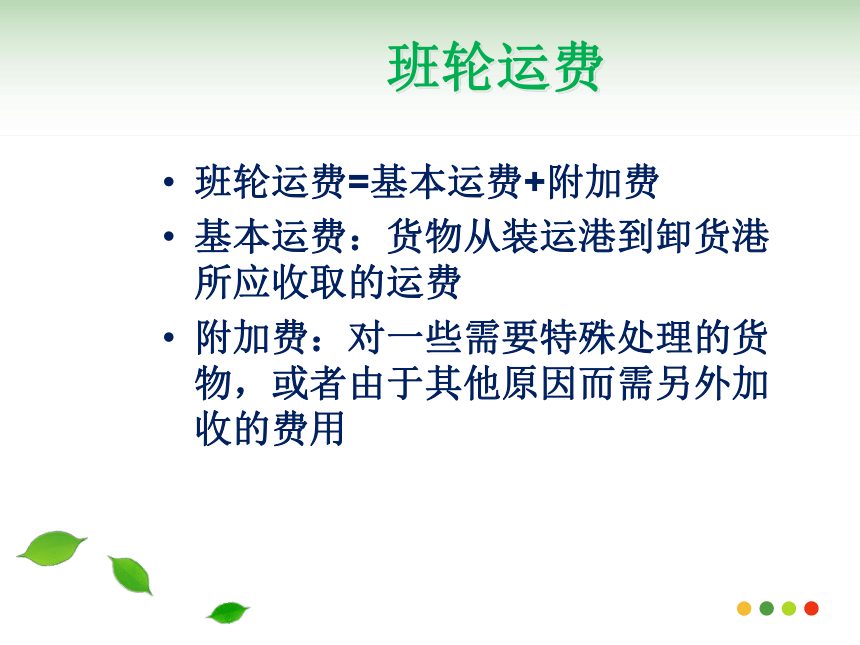 班轮运费

• 班轮运费=基本运费+附加费

• 基本运费：货物从装运港到卸货港所应收取的运费

• 附加费：对一些需要特殊处理的货物，或者由于其他原因而需另外加收的费用